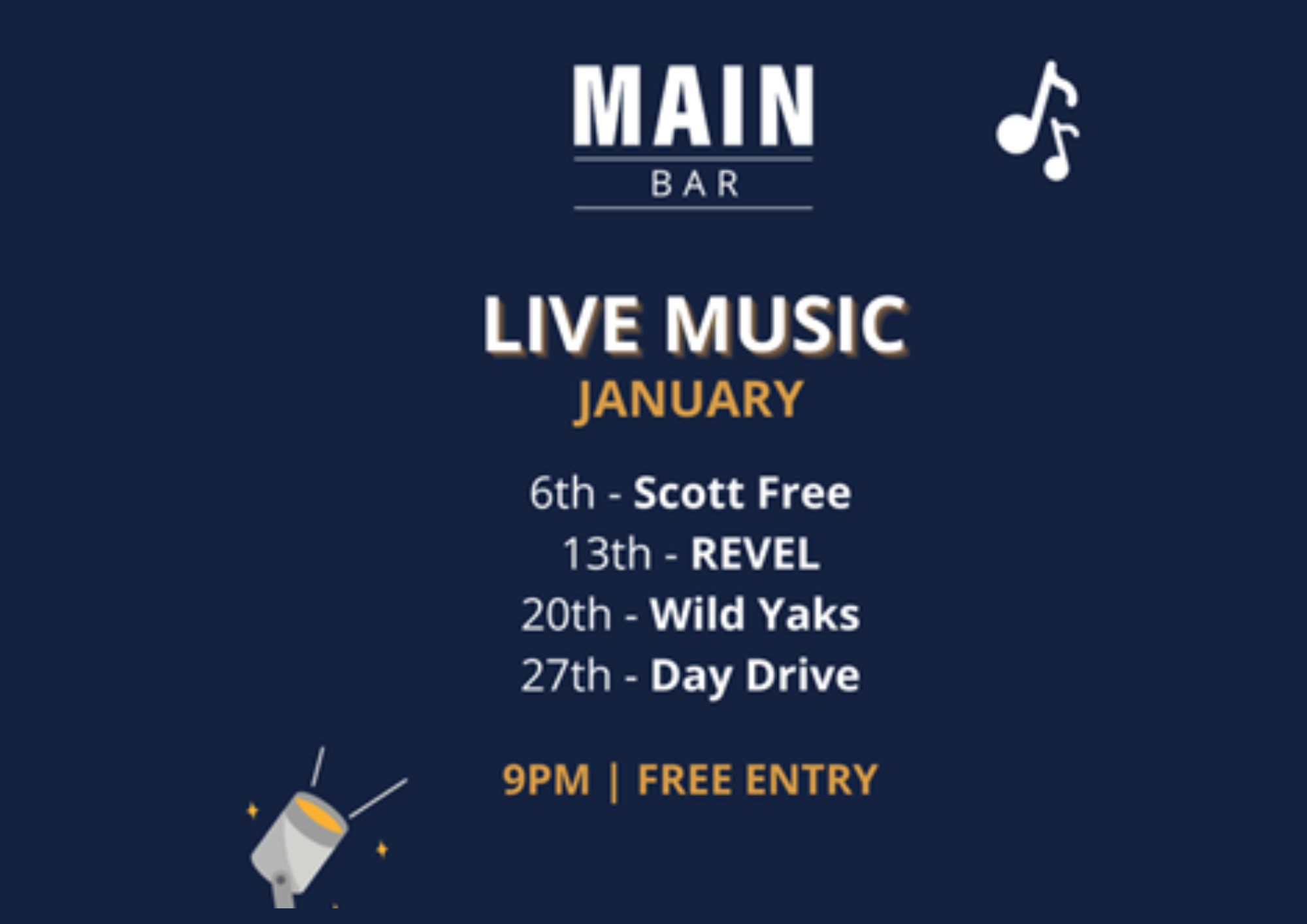 MAIN
BAR

LIVE MUSIC
JANUARY

6th - Scott Free
13th - REVEL
20th - Wild Yaks
27th - Day Drive

9PM | FREE ENTRY